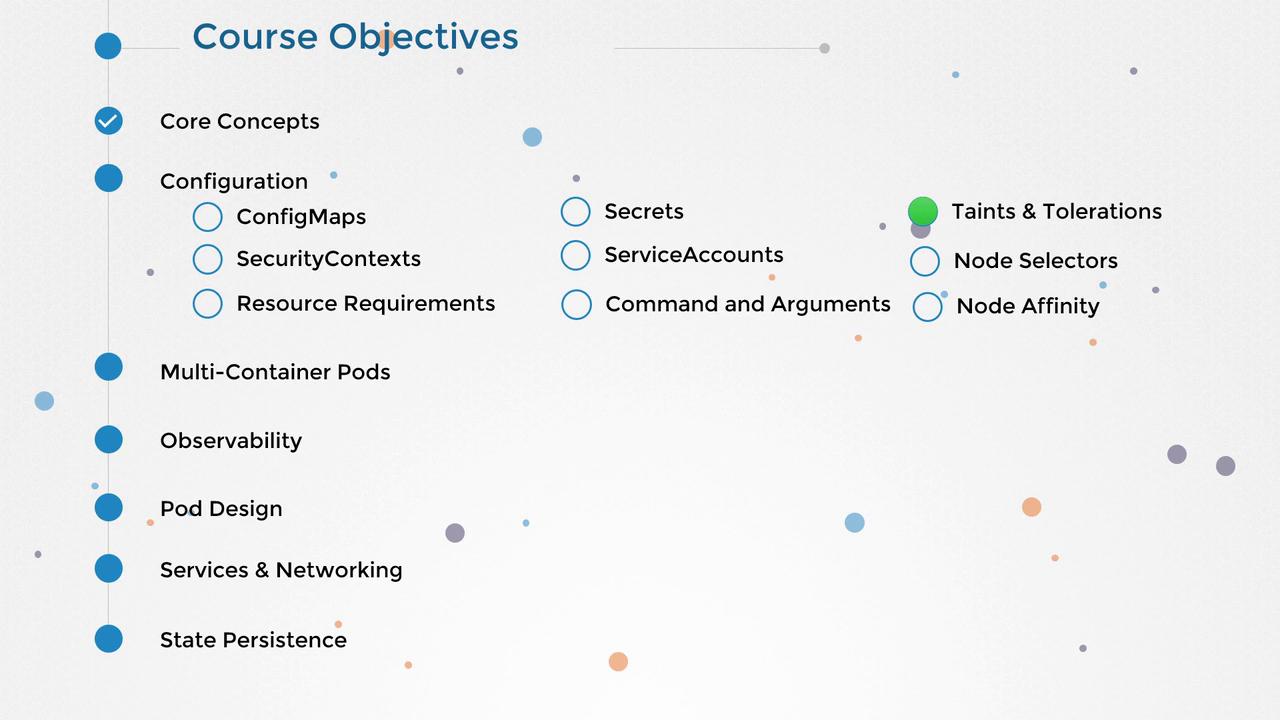 Course Objectives

Core Concepts

Configuration

ConfigMaps

SecurityContexts

Resource Requirements

Secrets

ServiceAccounts

Command and Arguments

Taints & Tolerations

Node Selectors

Node Affinity

Multi-Container Pods

Observability

Pod Design

Services & Networking

State Persistence